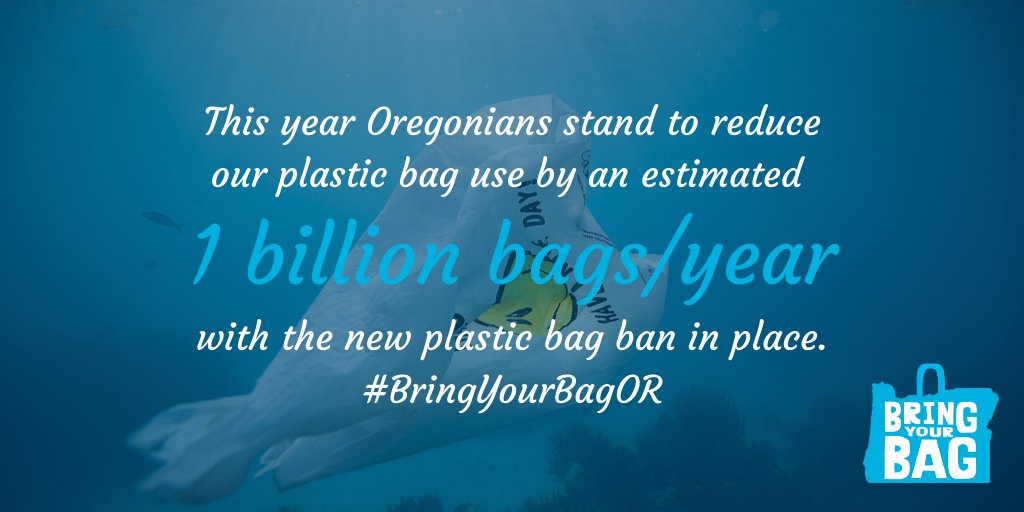 This year Oregonians stand to reduce our plastic bag use by an estimated

1 billion bags/year

with the new plastic bag ban in place.
#BringYourBagOR

BRING
YOUR
BAG